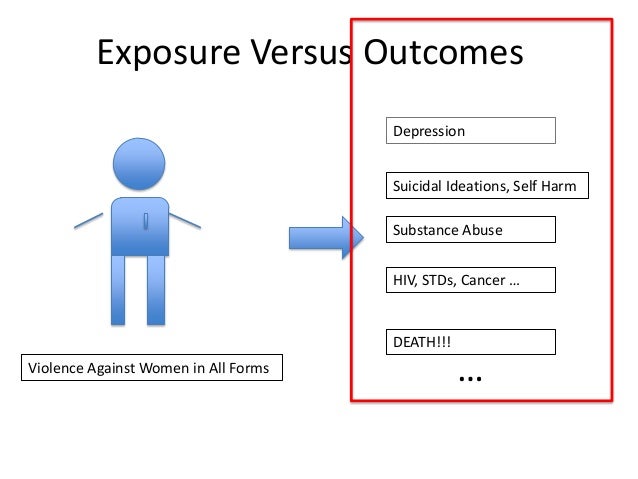 Exposure Versus Outcomes

Violence Against Women in All Forms

Depression

Suicidal Ideations, Self Harm

Substance Abuse

HIV, STDs, Cancer …

DEATH!!!

…